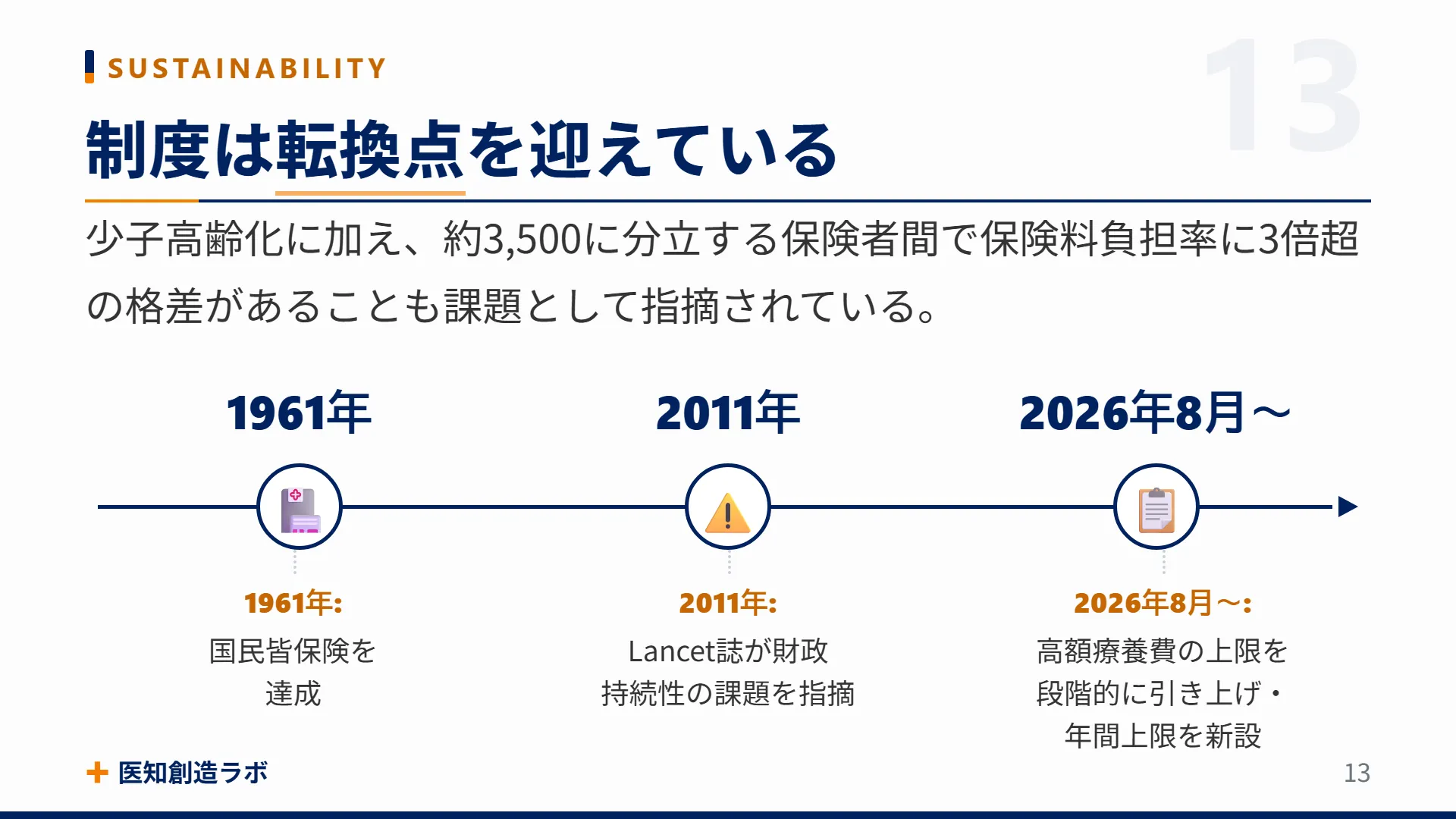 SUSTAINABILITY

13

制度は転換点を迎えている

少子高齢化に加え、約3,500に分立する保険者間で保険料負担率に3倍超の格差があることも課題として指摘されている。

1961年

2011年

2026年8月～

1961年:
国民皆保険を達成

2011年:
Lancet誌が財政持続性の課題を指摘

2026年8月～:
高額療養費の上限を段階的に引き上げ・年間上限を新設

医知創造ラボ

13